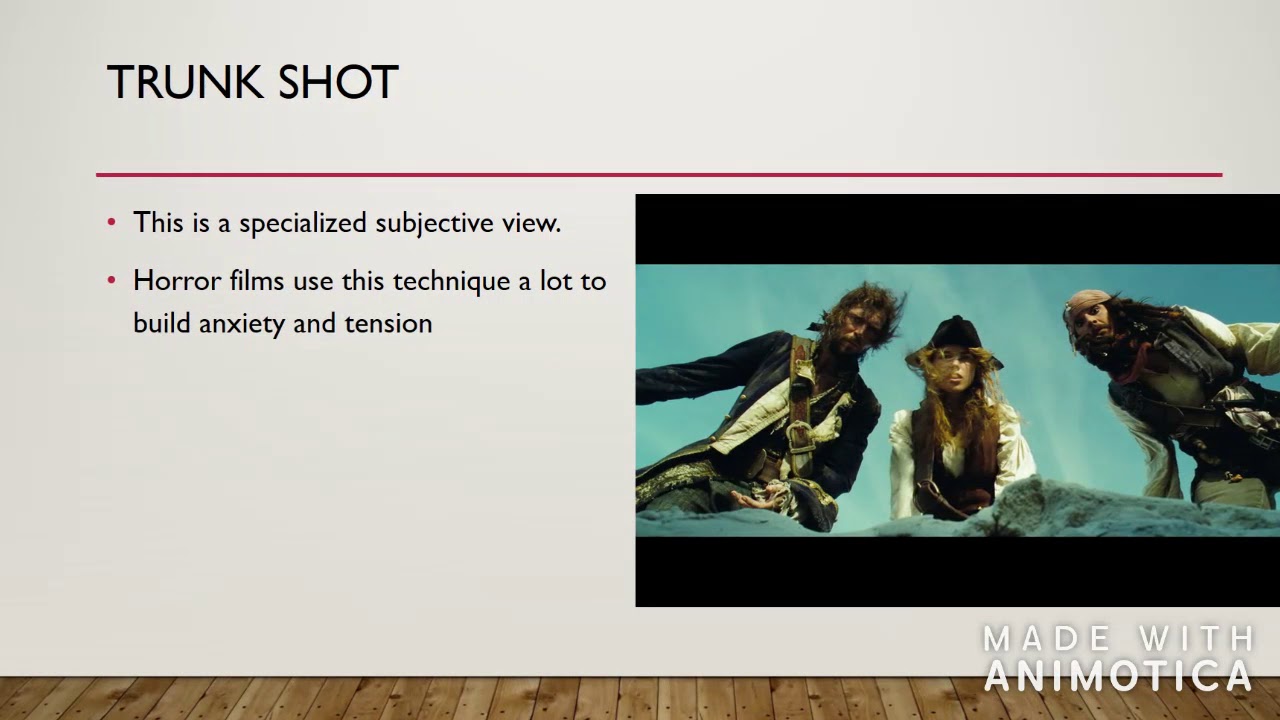 TRUNK SHOT

• This is a specialized subjective view.

• Horror films use this technique a lot to build anxiety and tension

MADE WITH
ANIMOTICA